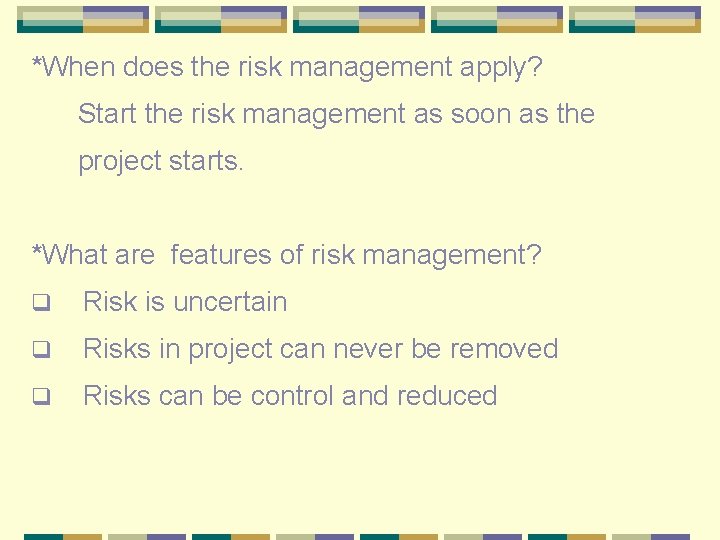 *When does the risk management apply?

Start the risk management as soon as the project starts.

*What are  features of risk management?

❑ Risk is uncertain

❑ Risks in project can never be removed

❑ Risks can be control and reduced